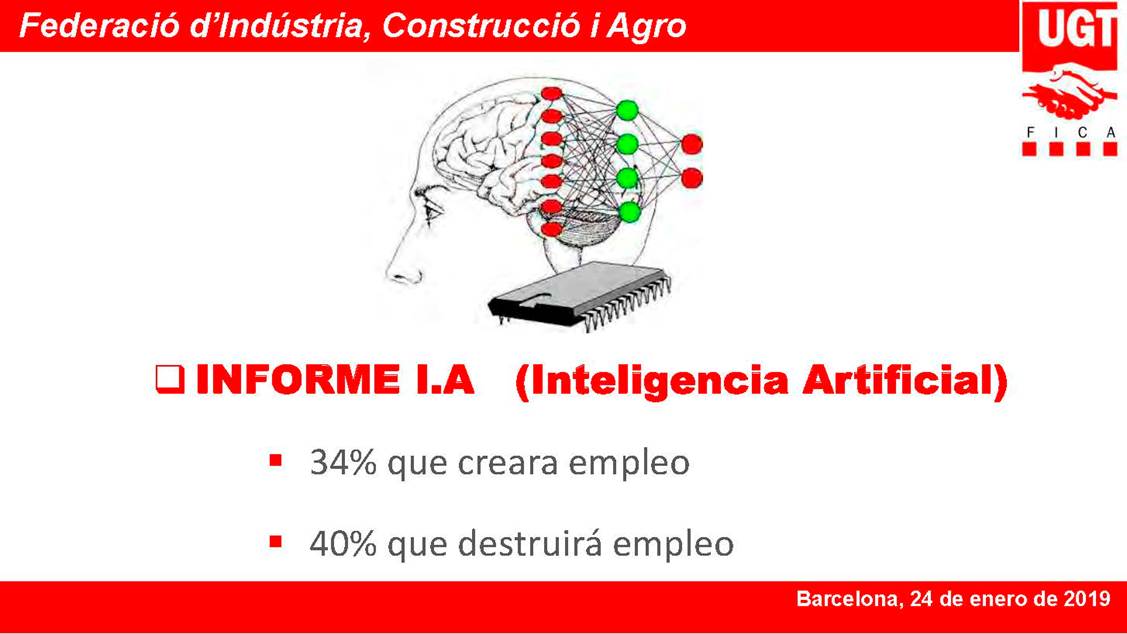 Federació d'Indústria, Construcció i Agro

UGT
F I C A

❑ INFORME I.A (Inteligencia Artificial)

▪ 34% que creara empleo

▪ 40% que destruirá empleo

Barcelona, 24 de enero de 2019